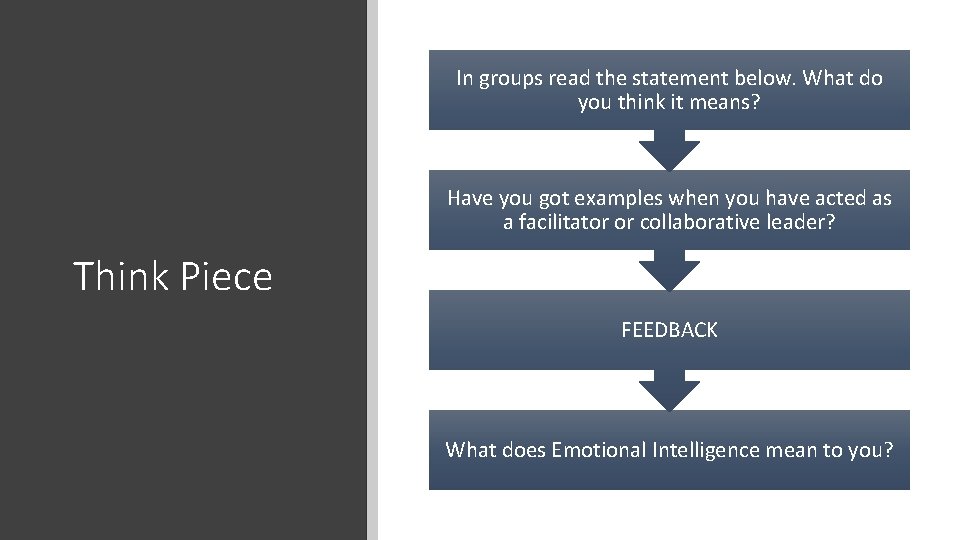 Think Piece

In groups read the statement below. What do you think it means?

Have you got examples when you have acted as a facilitator or collaborative leader?

FEEDBACK

What does Emotional Intelligence mean to you?